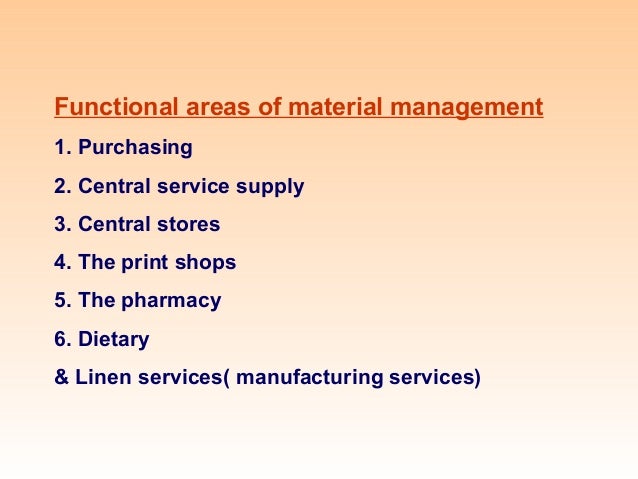 Functional areas of material management

1. Purchasing

2. Central service supply

3. Central stores

4. The print shops

5. The pharmacy

6. Dietary

& Linen services( manufacturing services)